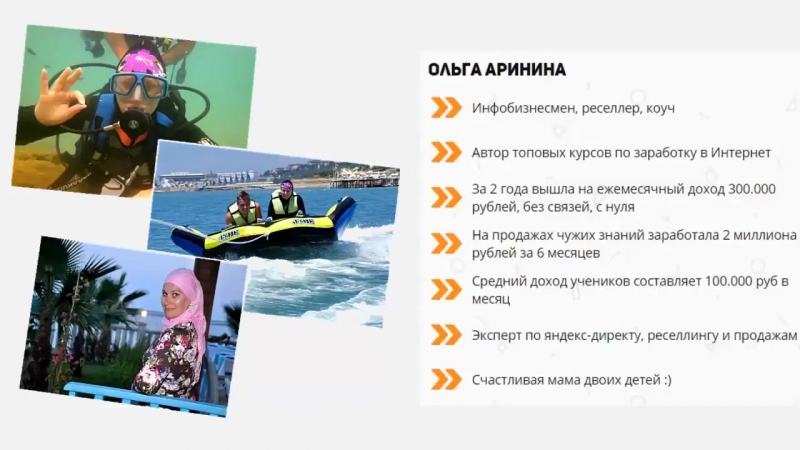 ОЛЬГА АРИНИНА

Инфобизнесмен, реселлер, коуч

Автор топовых курсов по заработку в Интернет

За 2 года вышла на ежемесячный доход 300.000 рублей, без связей, с нуля

На продажах чужих знаний заработала 2 миллиона рублей за 6 месяцев

Средний доход учеников составляет 100.000 руб в месяц

Эксперт по яндекс-директу, реселлингу и продажам

Счастливая мама двоих детей :)